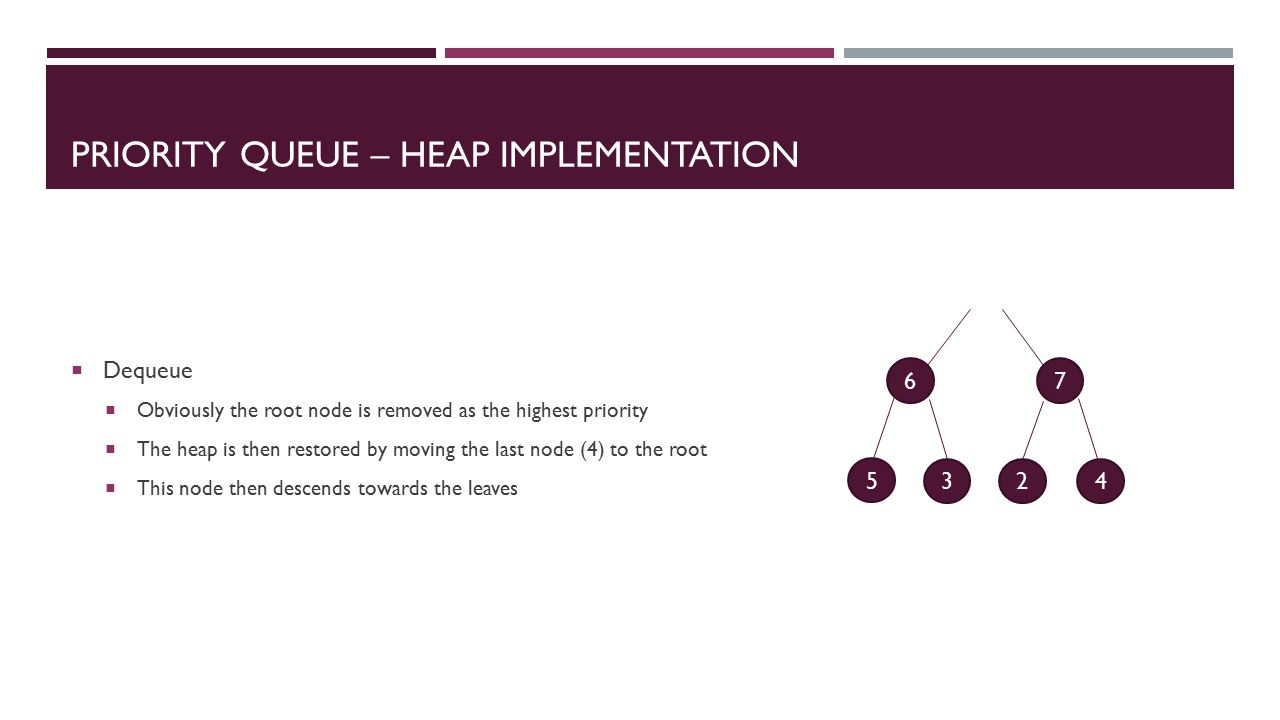 PRIORITY QUEUE – HEAP IMPLEMENTATION

Dequeue

Obviously the root node is removed as the highest priority

The heap is then restored by moving the last node (4) to the root

This node then descends towards the leaves

6 7

5 3 2 4